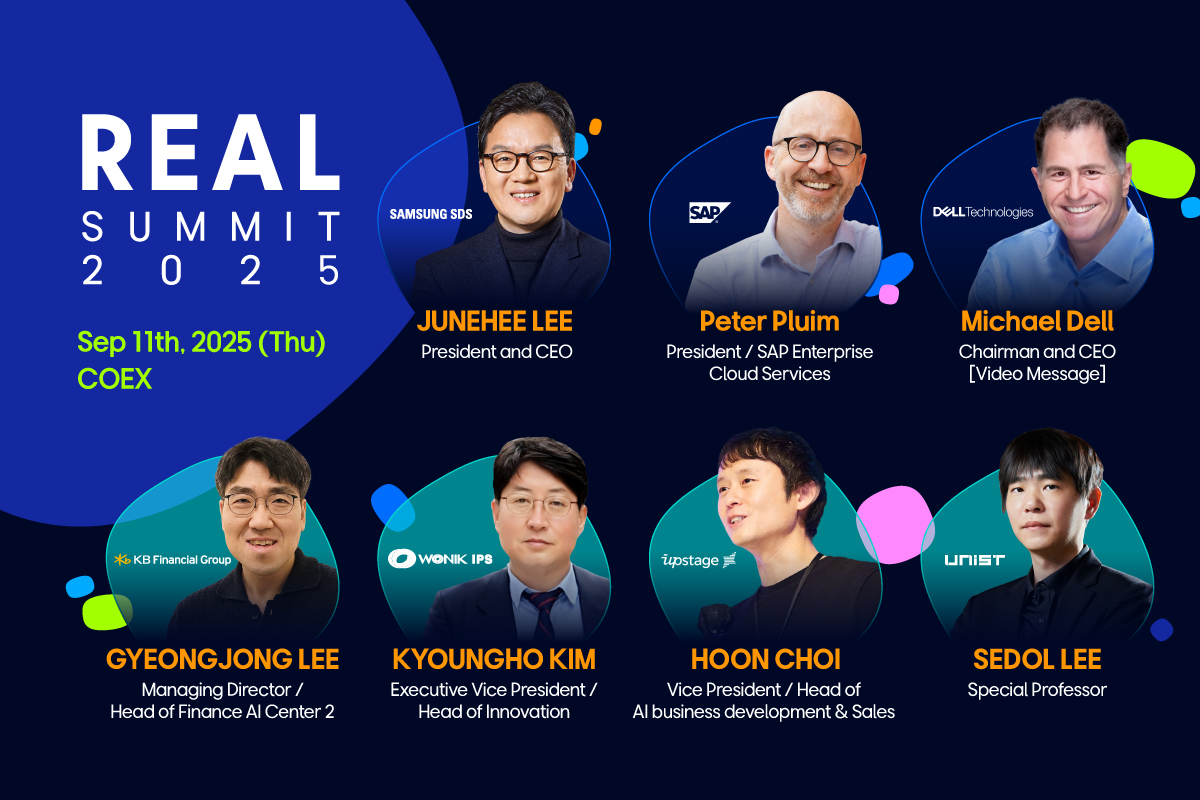 REAL
SUMMIT
2025

Sep 11th, 2025 (Thu)
COEX

SAMSUNG SDS
JUNEHEE LEE
President and CEO

SAP
Peter Pluim
President / SAP Enterprise Cloud Services

DELL Technologies
Michael Dell
Chairman and CEO
[Video Message]

KB Financial Group
GYEONGJONG LEE
Managing Director / Head of Finance AI Center 2

WONIK IPS
KYOUNGHO KIM
Executive Vice President / Head of Innovation

upstage
HOON CHOI
Vice President / Head of AI business development & Sales

UNIST
SEDOL LEE
Special Professor